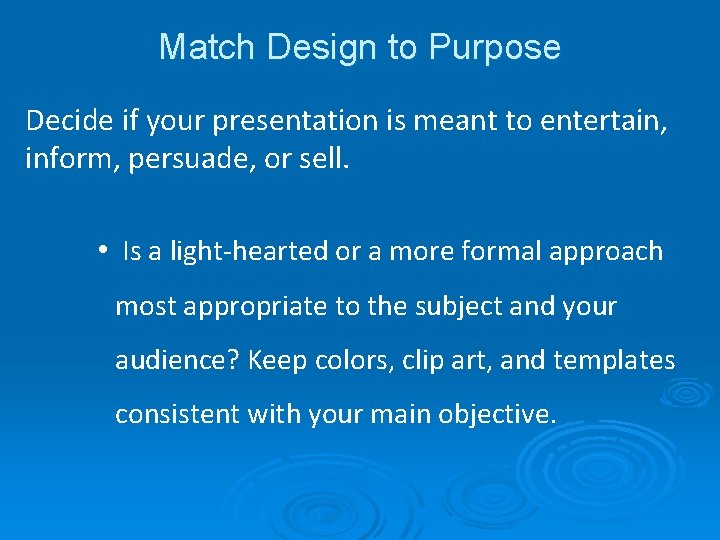 Match Design to Purpose

Decide if your presentation is meant to entertain, inform, persuade, or sell.

• Is a light-hearted or a more formal approach most appropriate to the subject and your audience? Keep colors, clip art, and templates consistent with your main objective.